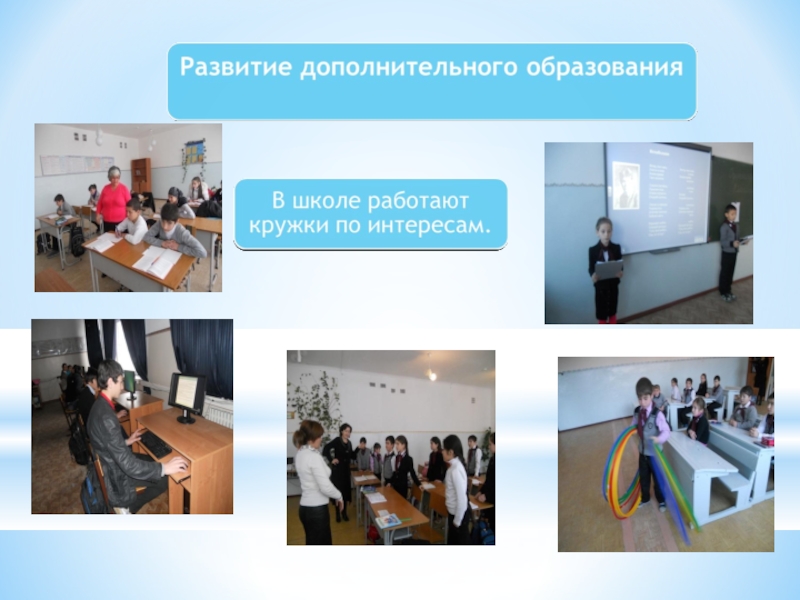 Развитие дополнительного образования

В школе работают кружки по интересам.